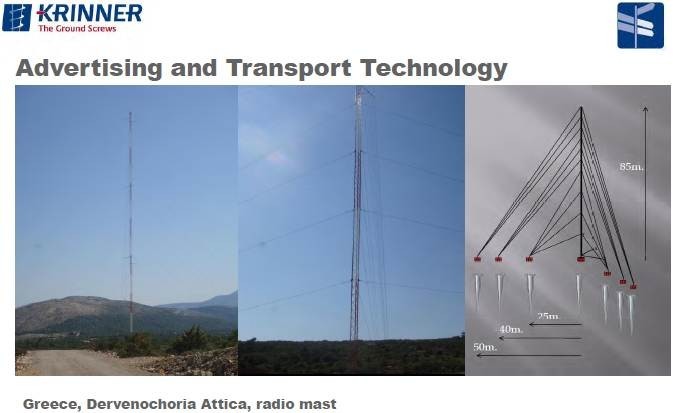 KRINNER
The Ground Screws

Advertising and Transport Technology

85m.

25m.
40m.
50m.

Greece, Dervenochoria Attica, radio mast